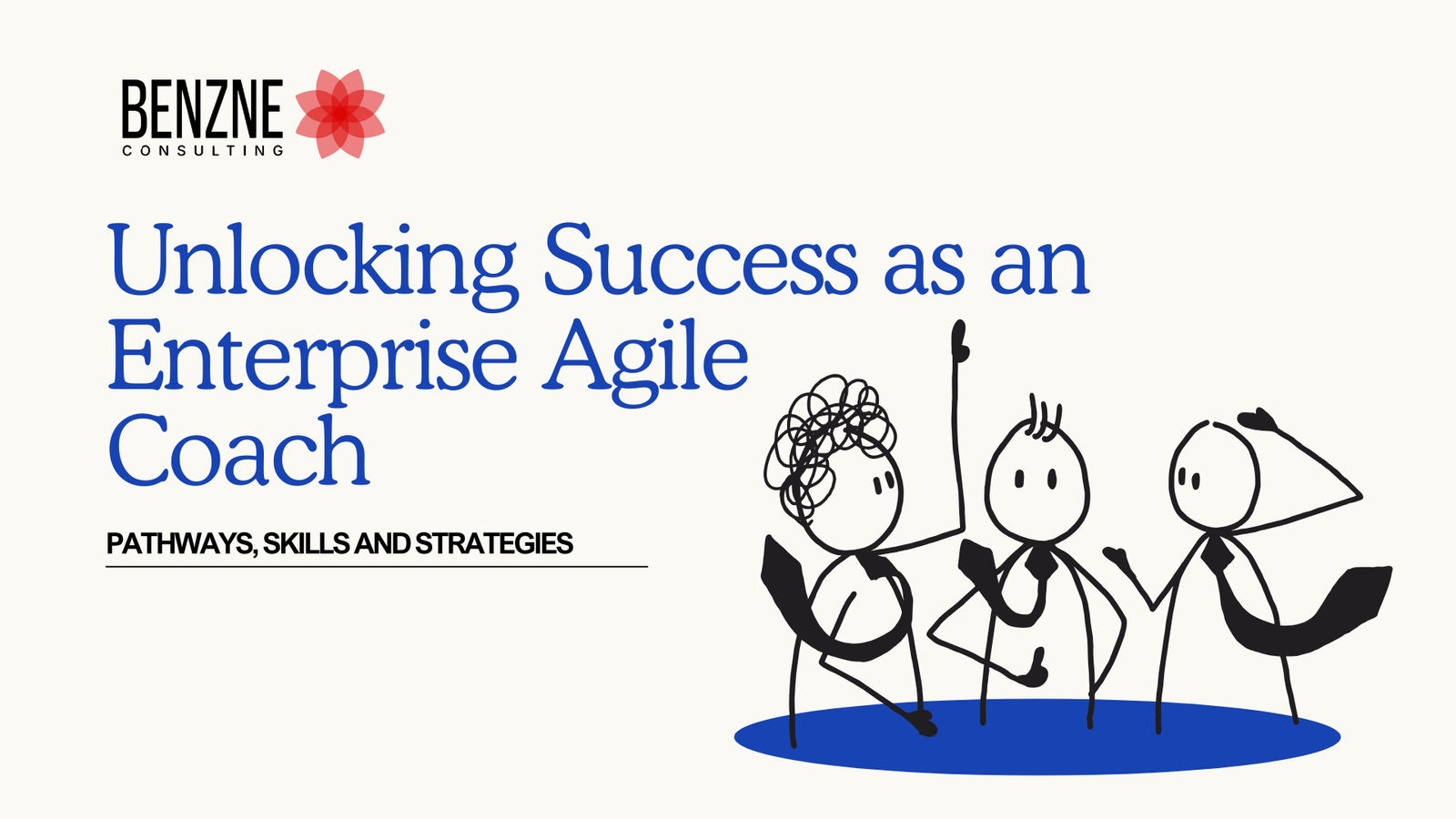 BENZNE
CONSULTING

Unlocking Success as an Enterprise Agile Coach

PATHWAYS, SKILLS AND STRATEGIES